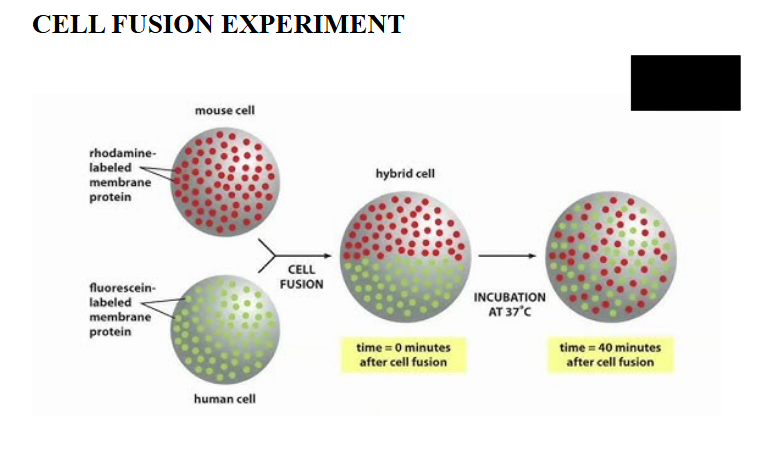 CELL FUSION EXPERIMENT

mouse cell

rhodamine-labeled membrane protein

fluorescein-labeled membrane protein

human cell

CELL FUSION

hybrid cell

time = 0 minutes after cell fusion

INCUBATION AT 37°C

time = 40 minutes after cell fusion